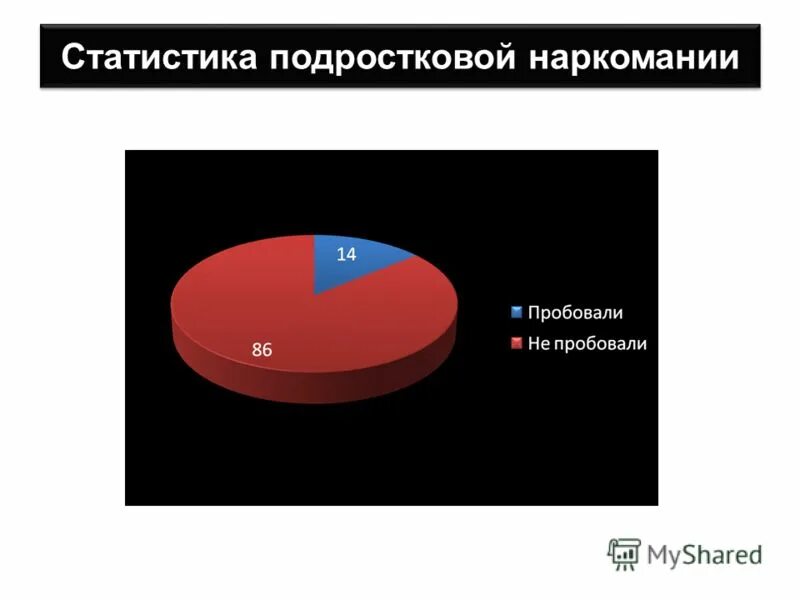 Статистика подростковой наркомании

14

86

Пробовали
Не пробовали

MyShared